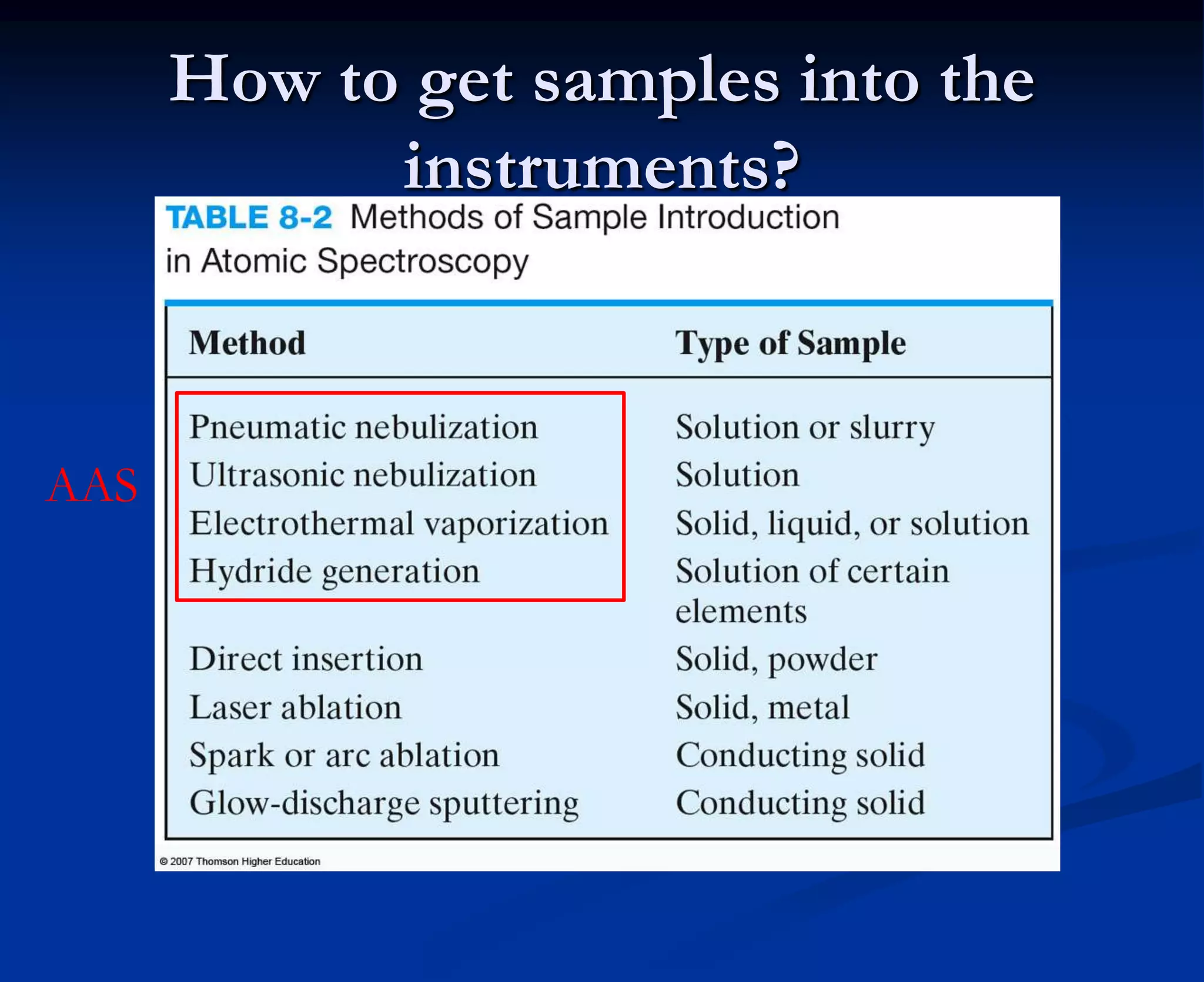 How to get samples into the instruments?

TABLE 8-2 Methods of Sample Introduction in Atomic Spectroscopy

AAS

| Method | Type of Sample |
|---|---|
| Pneumatic nebulization | Solution or slurry |
| Ultrasonic nebulization | Solution |
| Electrothermal vaporization | Solid, liquid, or solution |
| Hydride generation | Solution of certain elements |
| Direct insertion | Solid, powder |
| Laser ablation | Solid, metal |
| Spark or arc ablation | Conducting solid |
| Glow-discharge sputtering | Conducting solid |

© 2007 Thomson Higher Education